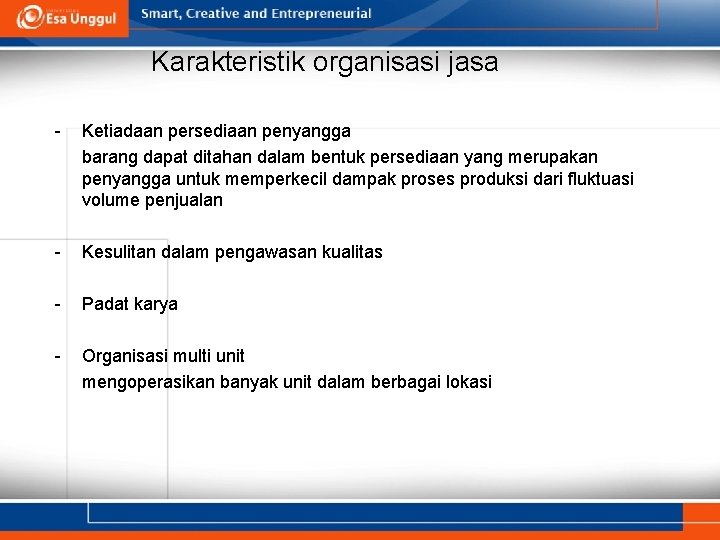 Esa Unggul

Smart, Creative and Entrepreneurial

Karakteristik organisasi jasa

- Ketiadaan persediaan penyangga

barang dapat ditahan dalam bentuk persediaan yang merupakan penyangga untuk memperkecil dampak proses produksi dari fluktuasi volume penjualan

- Kesulitan dalam pengawasan kualitas

- Padat karya

- Organisasi multi unit

mengoperasikan banyak unit dalam berbagai lokasi